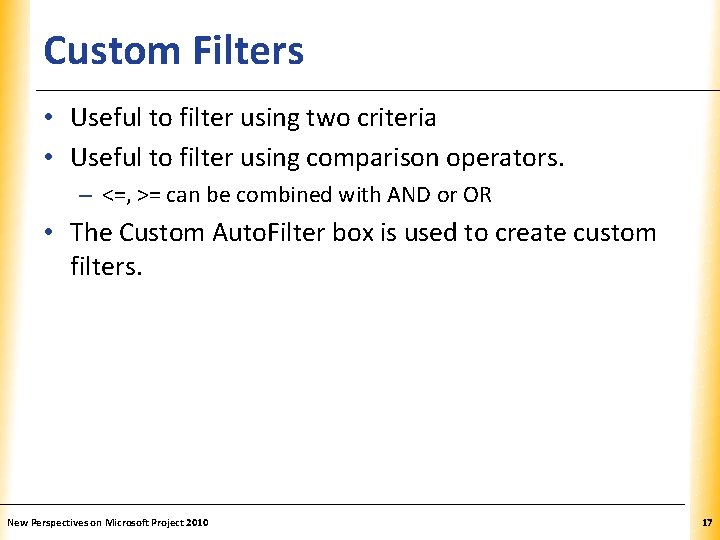 Custom Filters

• Useful to filter using two criteria
• Useful to filter using comparison operators.
  – <=, >= can be combined with AND or OR
• The Custom AutoFilter box is used to create custom filters.

New Perspectives on Microsoft Project 2010

17